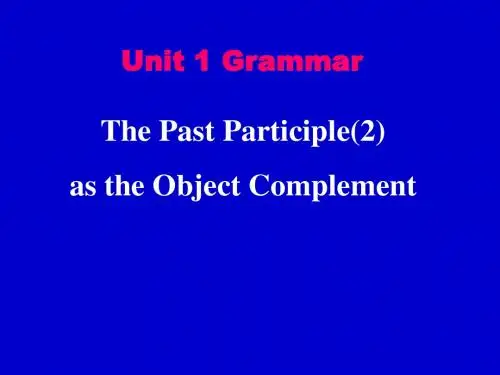 Unit 1 Grammar

The Past Participle(2)
as the Object Complement